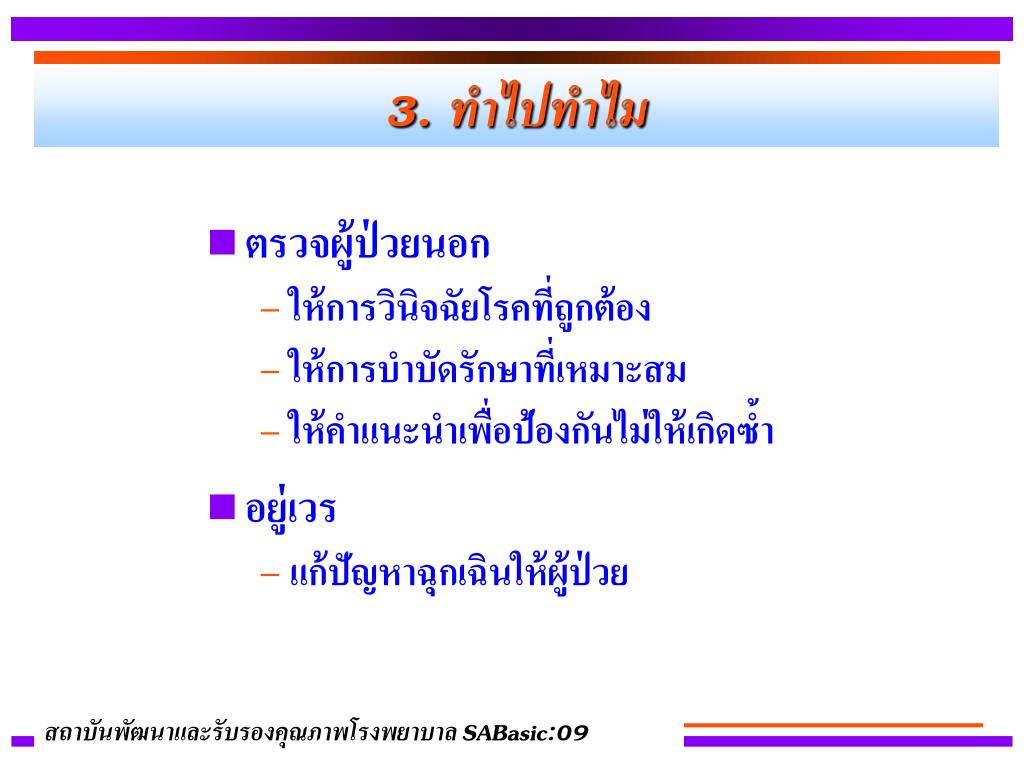 3. ทำไปทำไม

■ ตรวจผู้ป่วยนอก
– ให้การวินิจฉัยโรคที่ถูกต้อง
– ให้การบำบัดรักษาที่เหมาะสม
– ให้คำแนะนำเพื่อป้องกันไม่ให้เกิดซ้ำ

■ อยู่เวร
– แก้ปัญหาฉุกเฉินให้ผู้ป่วย

สถาบันพัฒนาและรับรองคุณภาพโรงพยาบาล SABasic:09